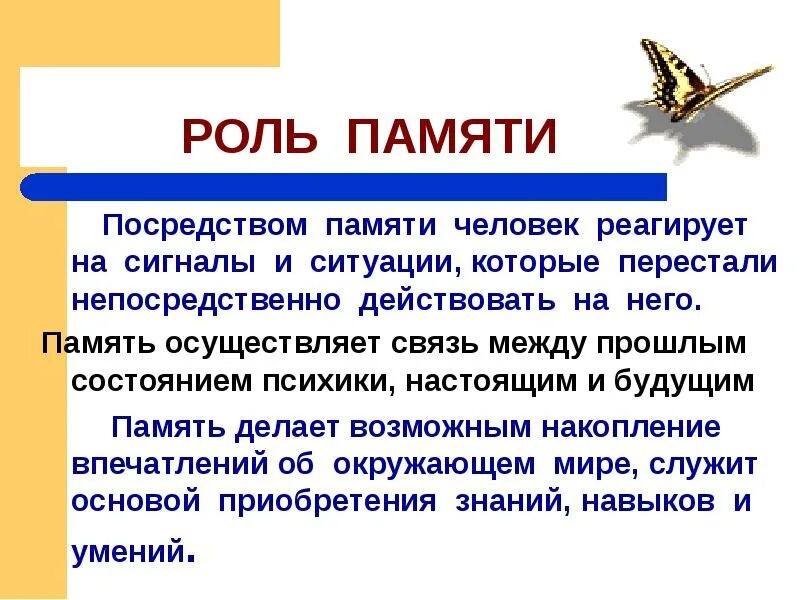 РОЛЬ ПАМЯТИ

Посредством памяти человек реагирует на сигналы и ситуации, которые перестали непосредственно действовать на него.

Память осуществляет связь между прошлым состоянием психики, настоящим и будущим

Память делает возможным накопление впечатлений об окружающем мире, служит основой приобретения знаний, навыков и умений.